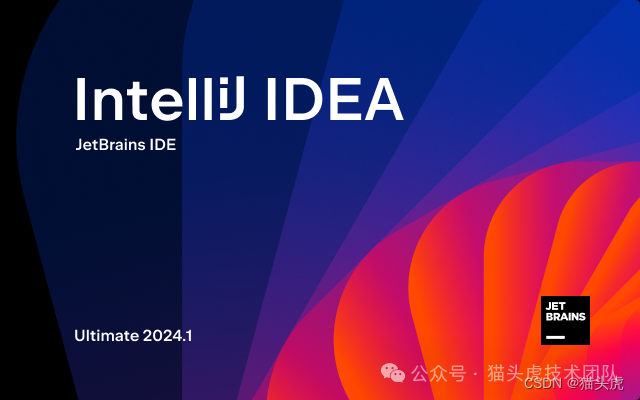 IntelliJ IDEA
JetBrains IDE

Ultimate 2024.1

JET
BRAINS

公众号 · 猫头虎技术团队
CSDN @猫头虎